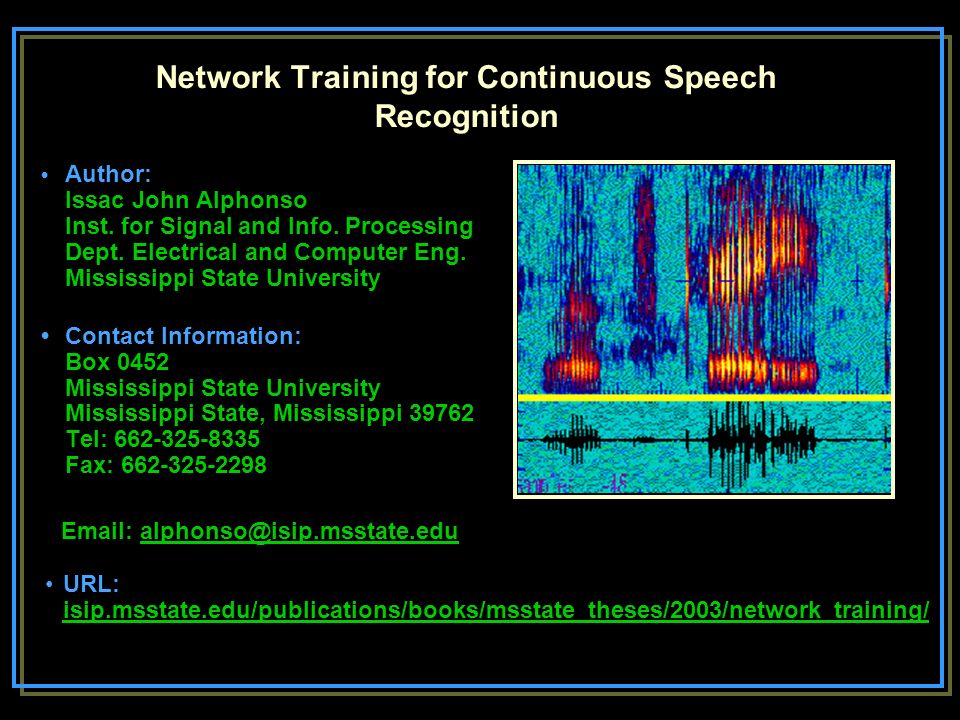 Network Training for Continuous Speech Recognition

• Author:
Issac John Alphonso
Inst. for Signal and Info. Processing
Dept. Electrical and Computer Eng.
Mississippi State University

• Contact Information:
Box 0452
Mississippi State University
Mississippi State, Mississippi 39762
Tel: 662-325-8335
Fax: 662-325-2298

Email: alphonso@isip.msstate.edu

• URL:
isip.msstate.edu/publications/books/msstate_theses/2003/network_training/